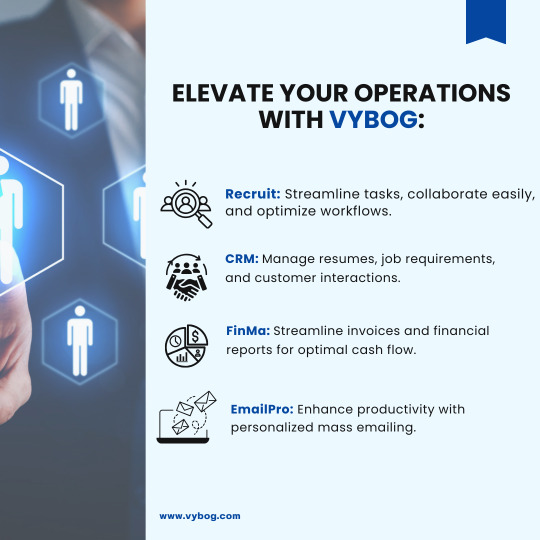 ELEVATE YOUR OPERATIONS WITH VYBOG:

Recruit: Streamline tasks, collaborate easily, and optimize workflows.

CRM: Manage resumes, job requirements, and customer interactions.

FinMa: Streamline invoices and financial reports for optimal cash flow.

EmailPro: Enhance productivity with personalized mass emailing.

www.vybog.com